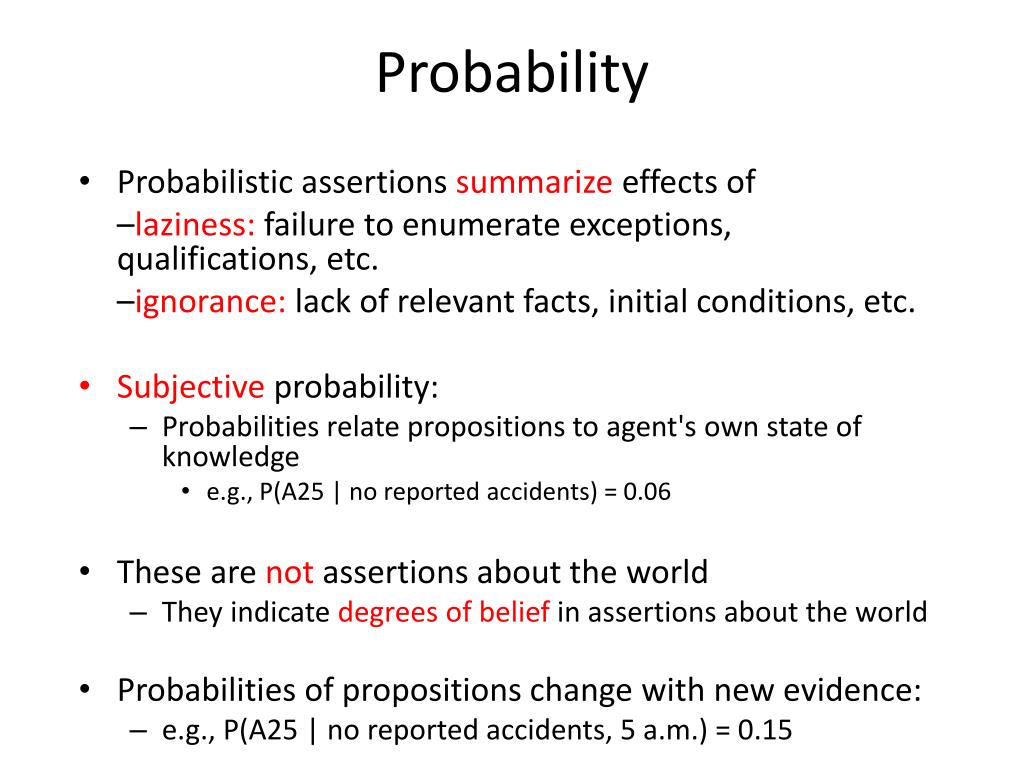 Probability

• Probabilistic assertions summarize effects of
–laziness: failure to enumerate exceptions, qualifications, etc.
–ignorance: lack of relevant facts, initial conditions, etc.

• Subjective probability:
– Probabilities relate propositions to agent's own state of knowledge
• e.g., P(A25 | no reported accidents) = 0.06

• These are not assertions about the world
– They indicate degrees of belief in assertions about the world

• Probabilities of propositions change with new evidence:
– e.g., P(A25 | no reported accidents, 5 a.m.) = 0.15